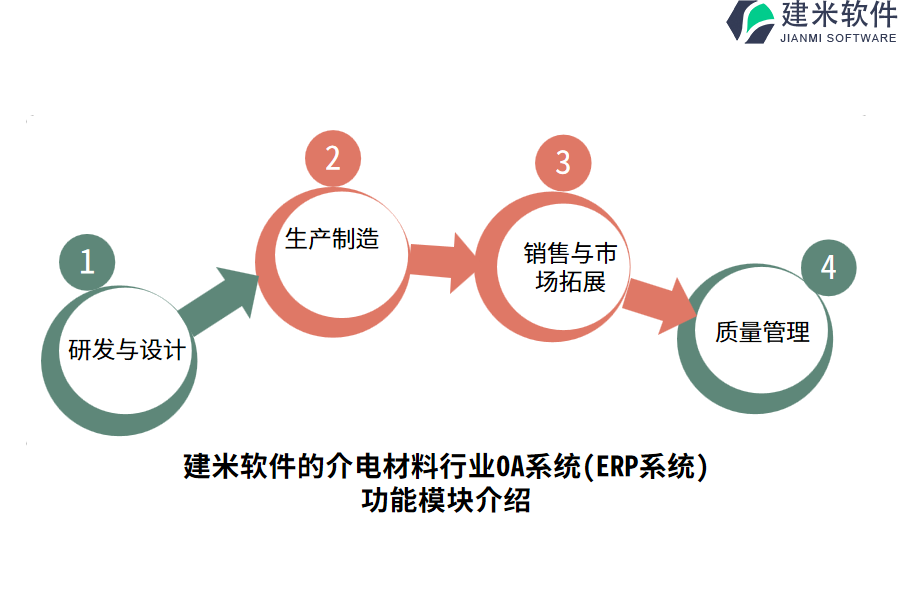 建米软件
JIANMI SOFTWARE

1
研发与设计

2
生产制造

3
销售与市场拓展

4
质量管理

建米软件的介电材料行业OA系统(ERP系统)功能模块介绍